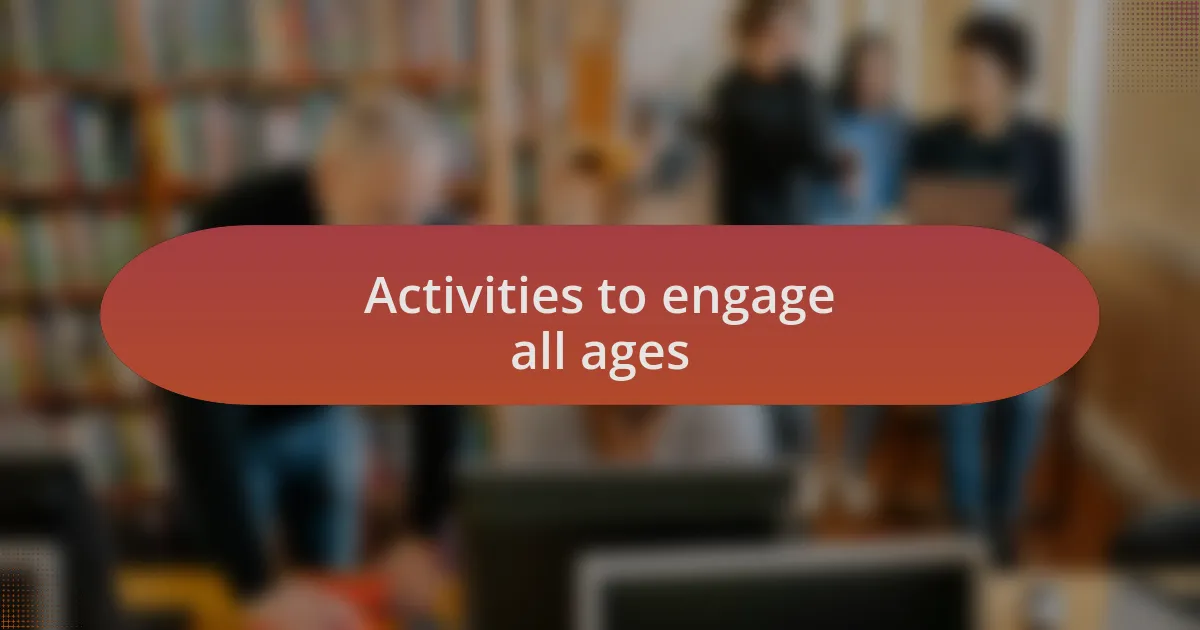 Activities to engage all ages